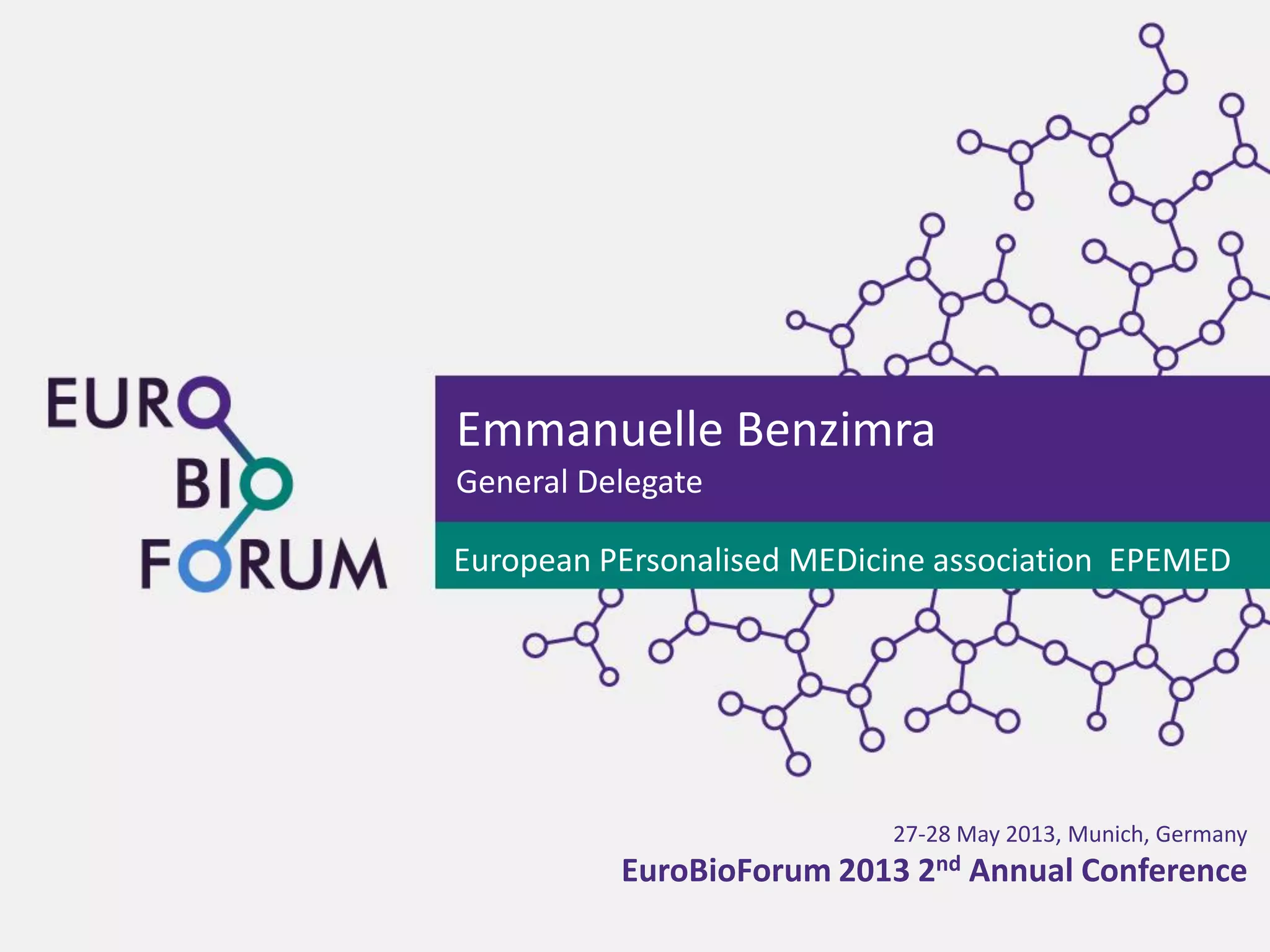 EURO
BIO
FORUM

Emmanuelle Benzimra
General Delegate

European PErsonalised MEDicine association EPEMED

27-28 May 2013, Munich, Germany
EuroBioForum 2013 2$^{nd}$ Annual Conference